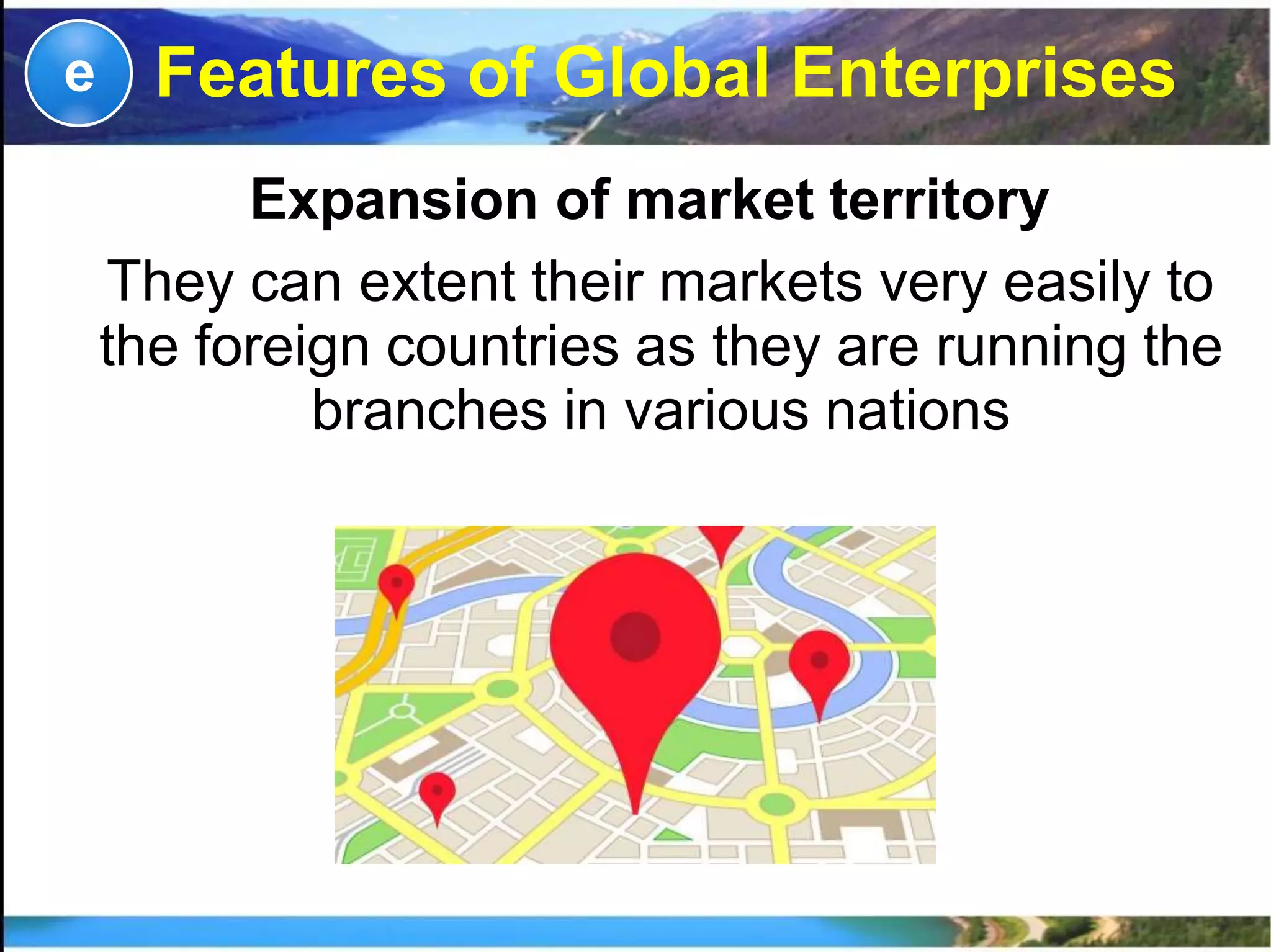 e Features of Global Enterprises

Expansion of market territory

They can extent their markets very easily to the foreign countries as they are running the branches in various nations